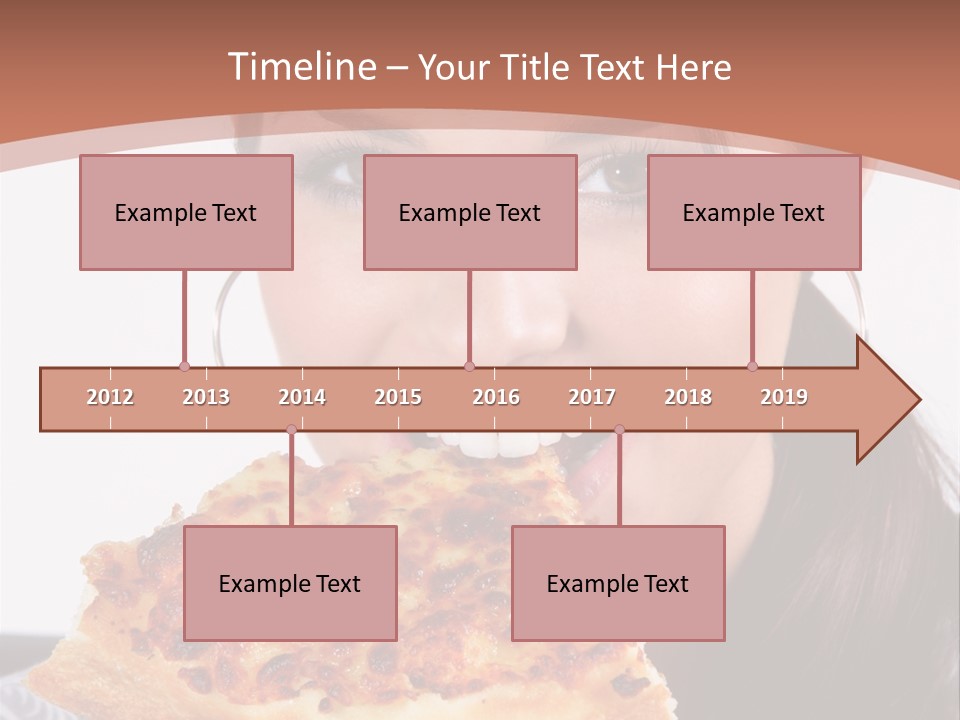 Timeline – Your Title Text Here

Example Text

Example Text

Example Text

2012 2013 2014 2015 2016 2017 2018 2019

Example Text

Example Text